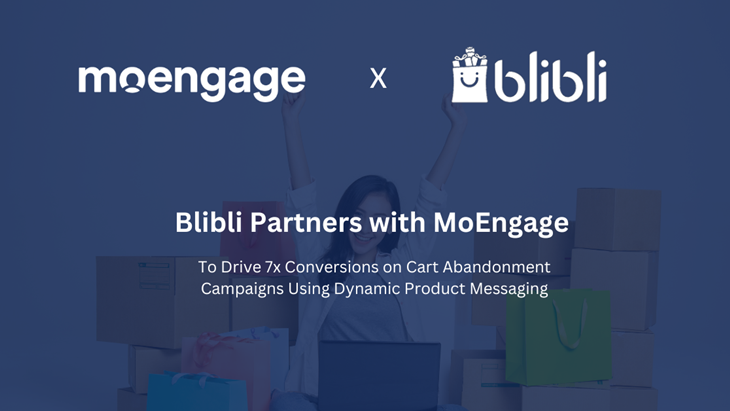 moengage x blibli

Blibli Partners with MoEngage

To Drive 7x Conversions on Cart Abandonment Campaigns Using Dynamic Product Messaging